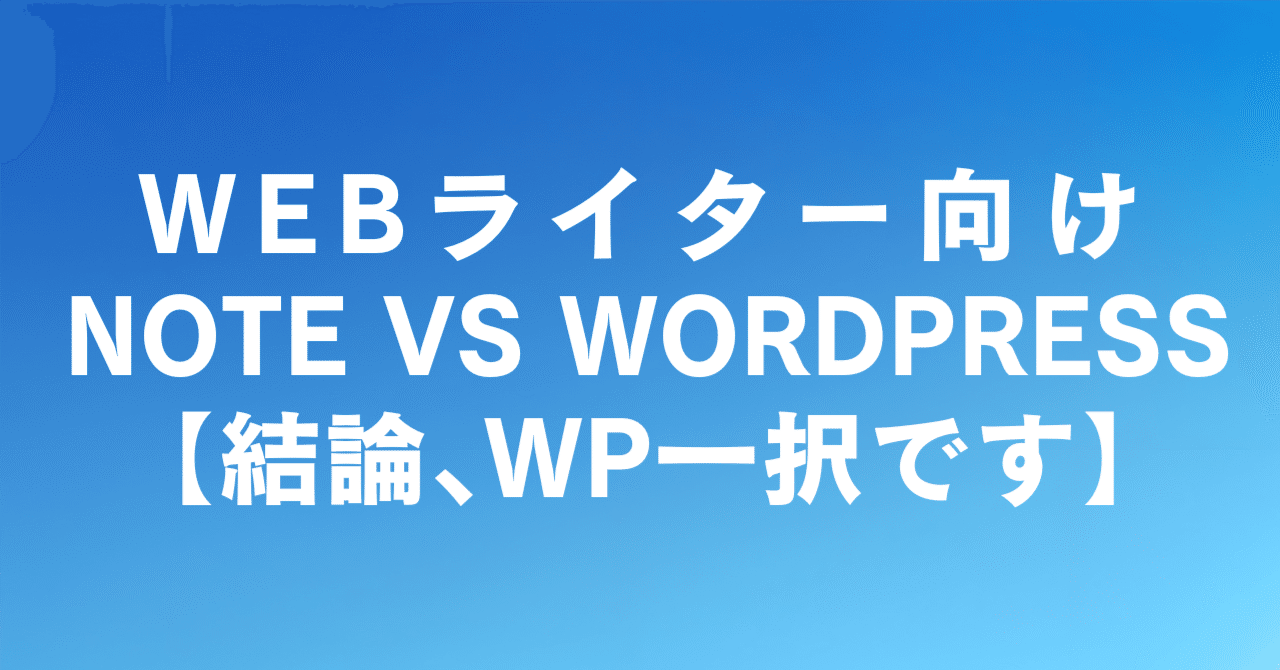 WEBライター向け
NOTE VS WORDPRESS
【結論、WP一択です】